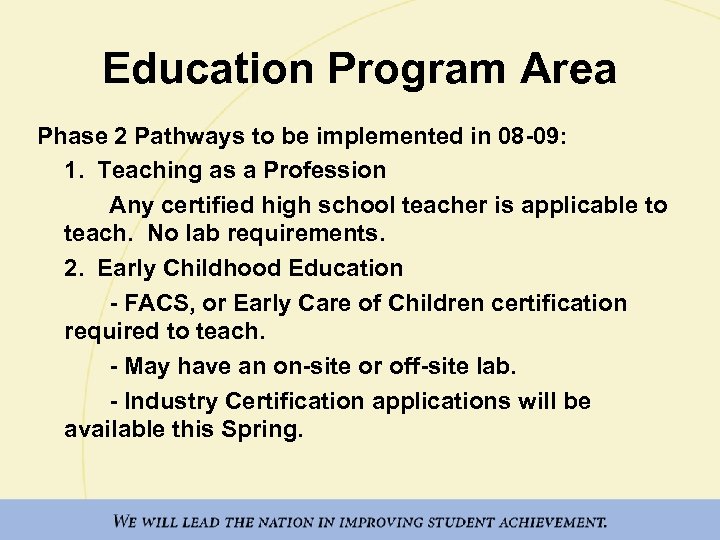 Education Program Area

Phase 2 Pathways to be implemented in 08-09:

1. Teaching as a Profession

Any certified high school teacher is applicable to teach. No lab requirements.

2. Early Childhood Education

- FACS, or Early Care of Children certification required to teach.

- May have an on-site or off-site lab.

- Industry Certification applications will be available this Spring.

WE WILL LEAD THE NATION IN IMPROVING STUDENT ACHIEVEMENT.